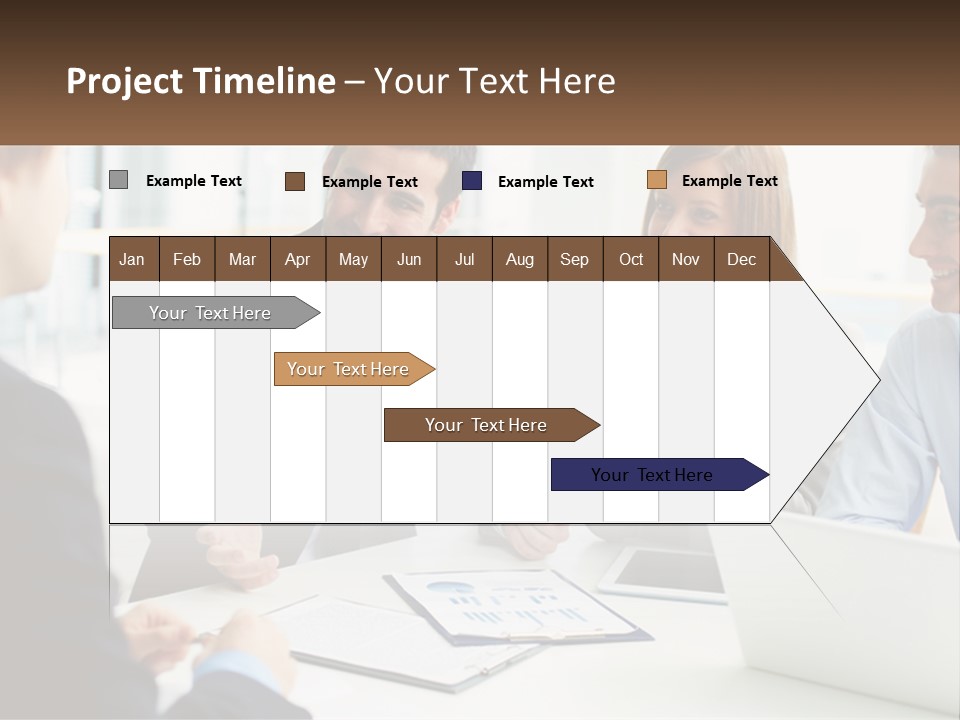 Project Timeline – Your Text Here

Example Text
Example Text
Example Text
Example Text

| Jan | Feb | Mar | Apr | May | Jun | Jul | Aug | Sep | Oct | Nov | Dec |
|---|---|---|---|---|---|---|---|---|---|---|---|

Your Text Here
Your Text Here
Your Text Here
Your Text Here